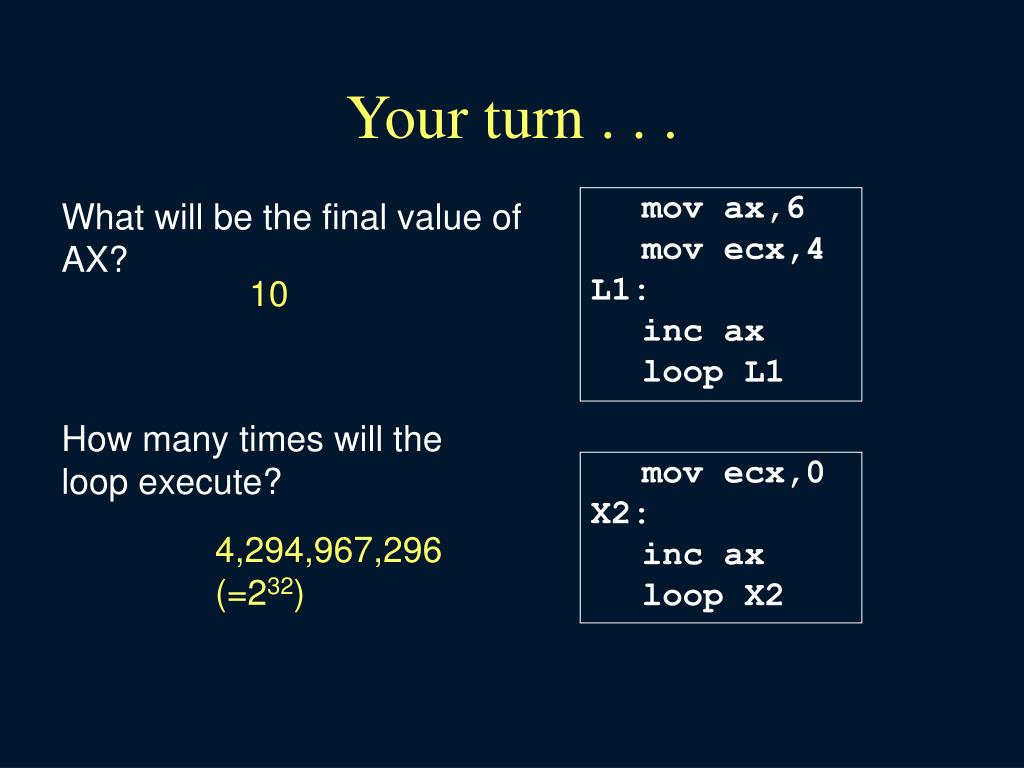 Your turn . . .

What will be the final value of AX?

10

mov ax,6
mov ecx,4
L1:
inc ax
loop L1

How many times will the loop execute?

4,294,967,296 (=$2^{32}$)

mov ecx,0
X2:
inc ax
loop X2